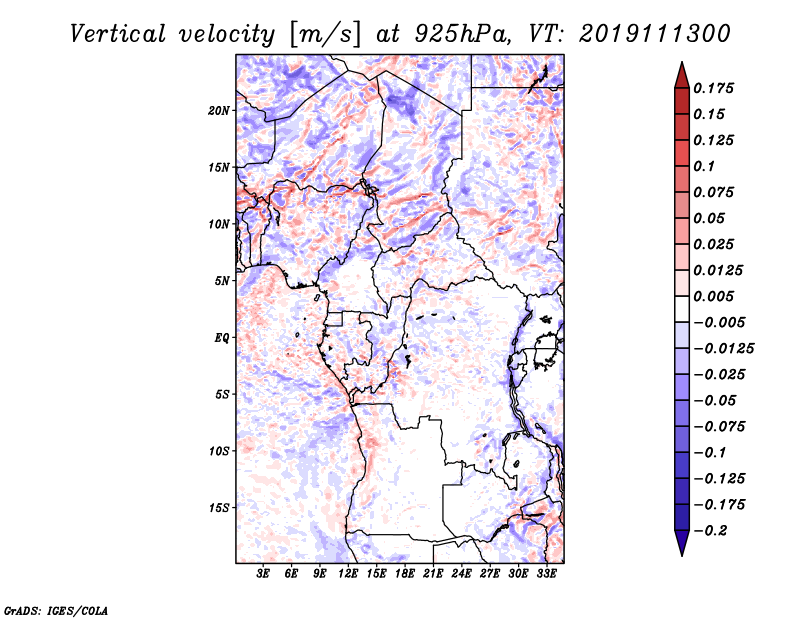 Vertical velocity [m/s] at 925hPa, VT: 2019111300

20N
15N
10N
5N
EQ
5S
10S
15S

3E 6E 9E 12E 15E 18E 21E 24E 27E 30E 33E

0.175
0.15
0.125
0.1
0.075
0.05
0.025
0.0125
0.005
−0.005
−0.0125
−0.025
−0.05
−0.075
−0.1
−0.125
−0.175
−0.2

GrADS: IGES/COLA